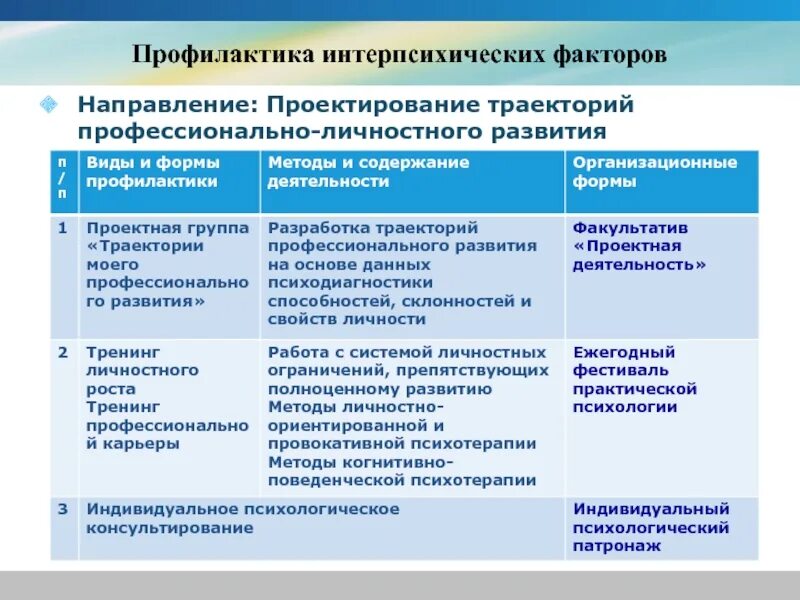 Профилактика интерпсихических факторов

Направление: Проектирование траекторий профессионально-личностного развития

| п/п | Виды и формы профилактики | Методы и содержание деятельности | Организационные формы |
|---|---|---|---|
| 1 | Проектная группа «Траектории моего профессионального развития» | Разработка траекторий профессионального развития на основе данных психодиагностики способностей, склонностей и свойств личности | Факультатив «Проектная деятельность» |
| 2 | Тренинг личностного роста Тренинг профессиональной карьеры | Работа с системой личностных ограничений, препятствующих полноценному развитию Методы личностно-ориентированной и провокативной психотерапии Методы когнитивно-поведенческой психотерапии | Ежегодный фестиваль практической психологии |
| 3 | Индивидуальное психологическое консультирование | | Индивидуальный психологический патронаж |